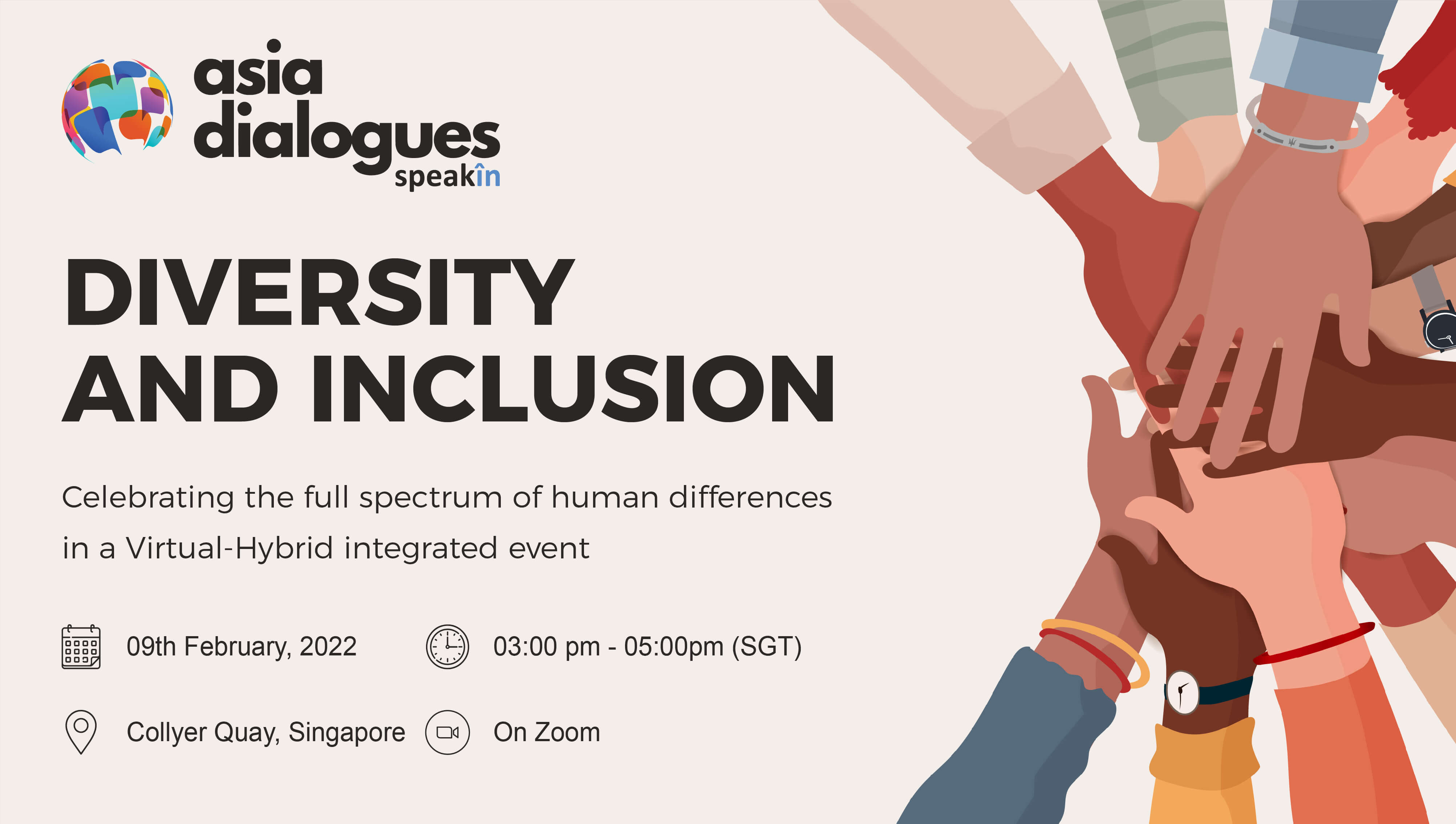 asia dialogues
speakîn

DIVERSITY AND INCLUSION

Celebrating the full spectrum of human differences in a Virtual-Hybrid integrated event

09th February, 2022

03:00 pm - 05:00pm (SGT)

Collyer Quay, Singapore

On Zoom